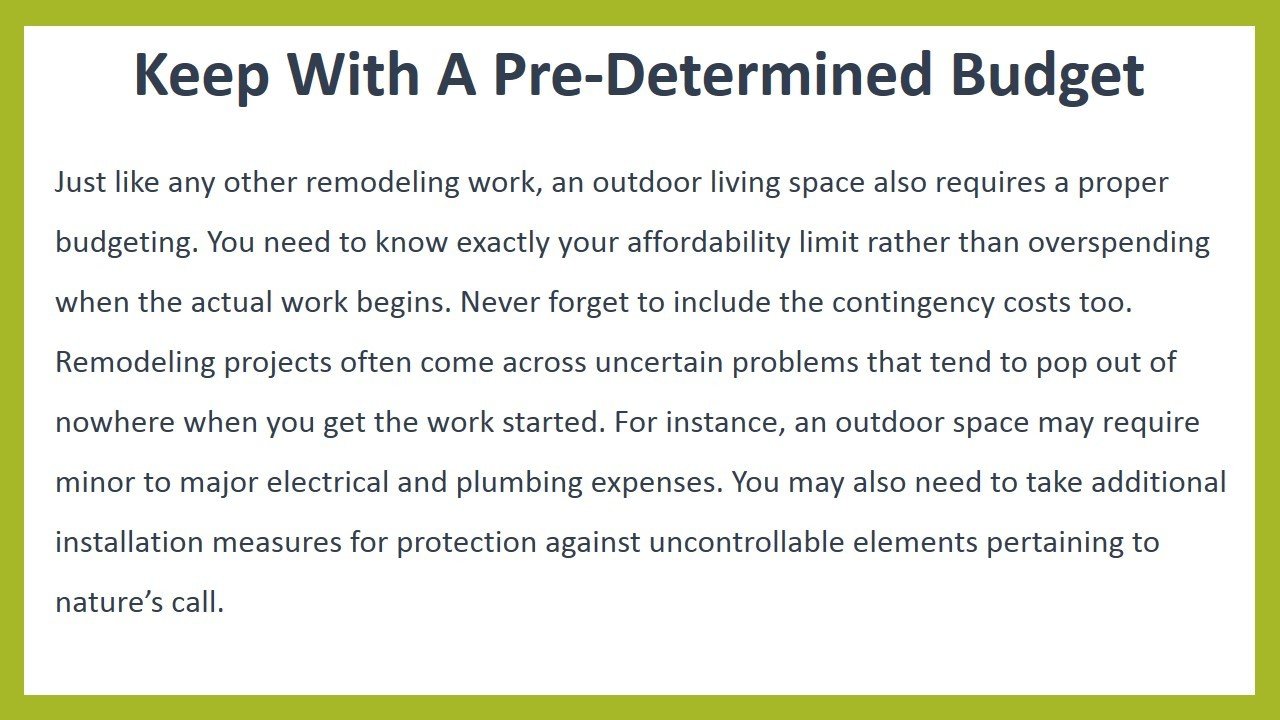 Keep With A Pre-Determined Budget

Just like any other remodeling work, an outdoor living space also requires a proper budgeting. You need to know exactly your affordability limit rather than overspending when the actual work begins. Never forget to include the contingency costs too. Remodeling projects often come across uncertain problems that tend to pop out of nowhere when you get the work started. For instance, an outdoor space may require minor to major electrical and plumbing expenses. You may also need to take additional installation measures for protection against uncontrollable elements pertaining to nature’s call.